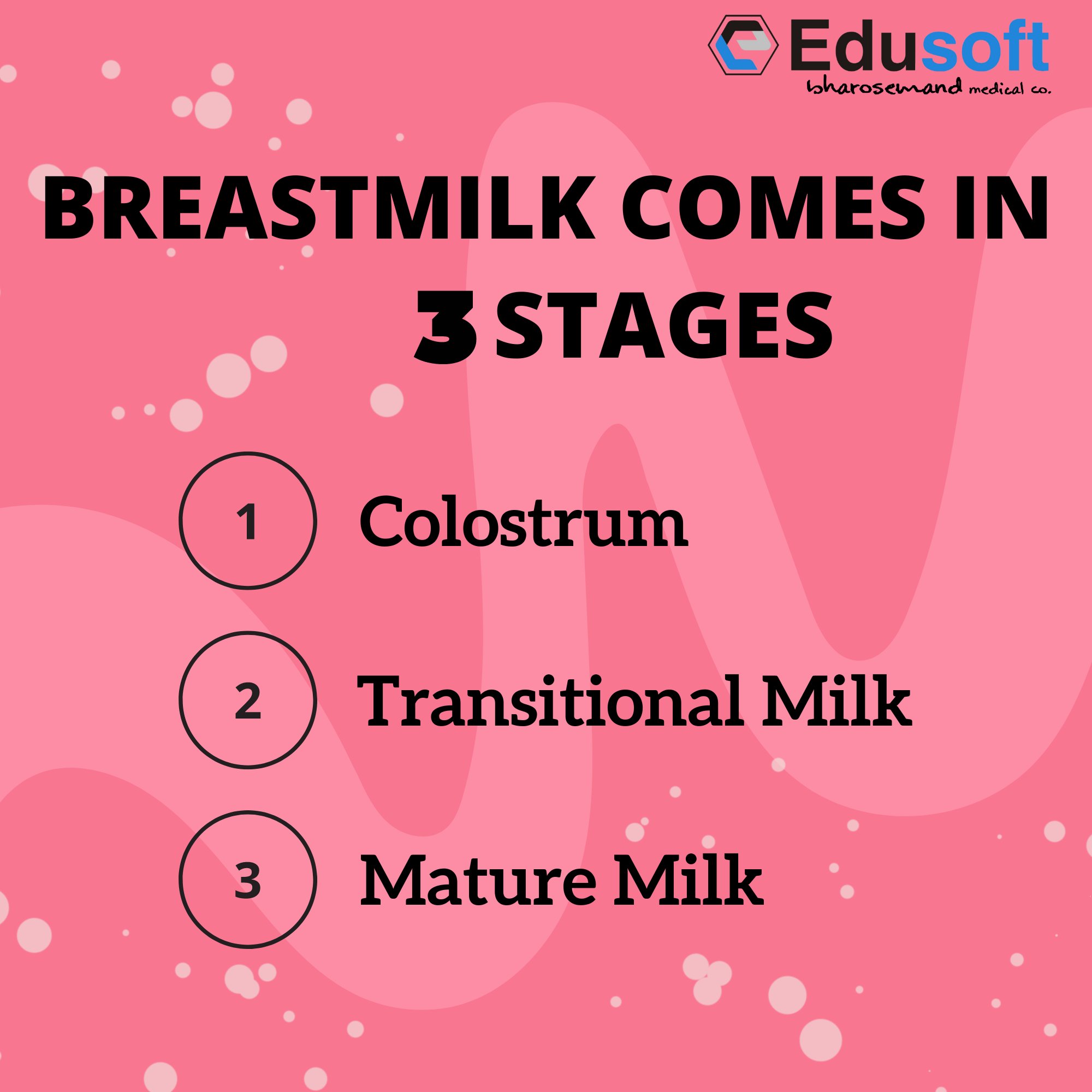 Edusoft
bharosemand medical co.

BREASTMILK COMES IN 3 STAGES

1 Colostrum

2 Transitional Milk

3 Mature Milk